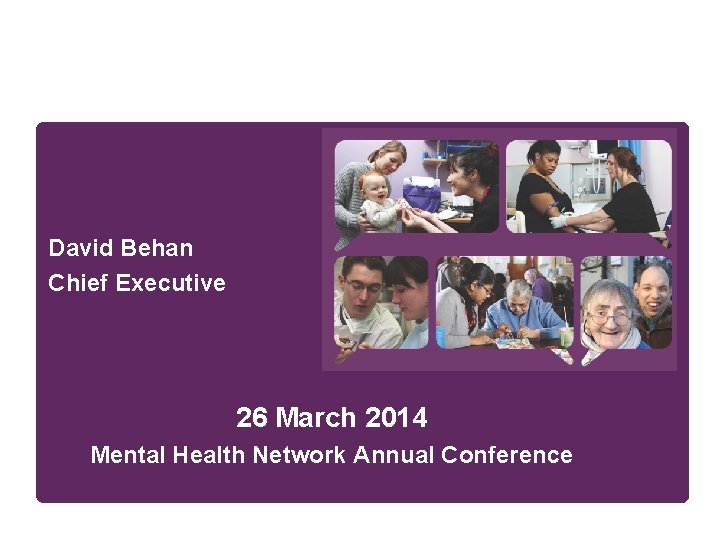 David Behan
Chief Executive

26 March 2014

Mental Health Network Annual Conference